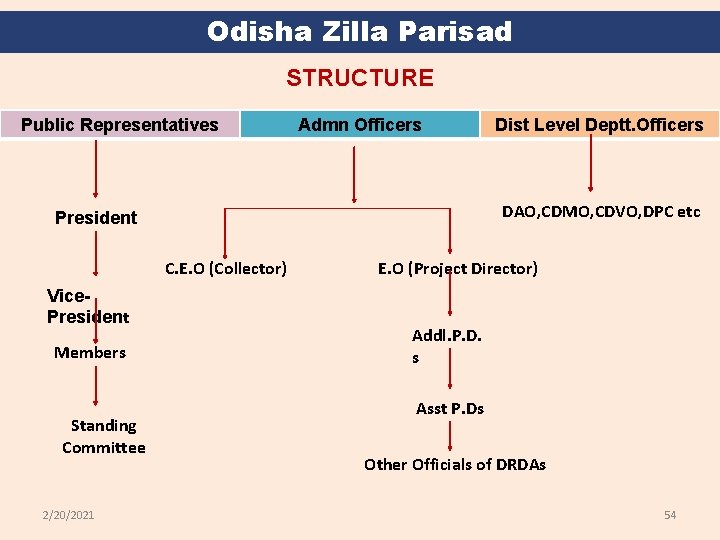 Odisha Zilla Parisad

STRUCTURE

Public Representatives

Admn Officers

Dist Level Deptt.Officers

President

Vice-President

Members

Standing Committee

C.E.O (Collector)

E.O (Project Director)

Addl.P.D.s

Asst P.Ds

Other Officials of DRDAs

DAO,CDMO,CDVO,DPC etc

2/20/2021

54